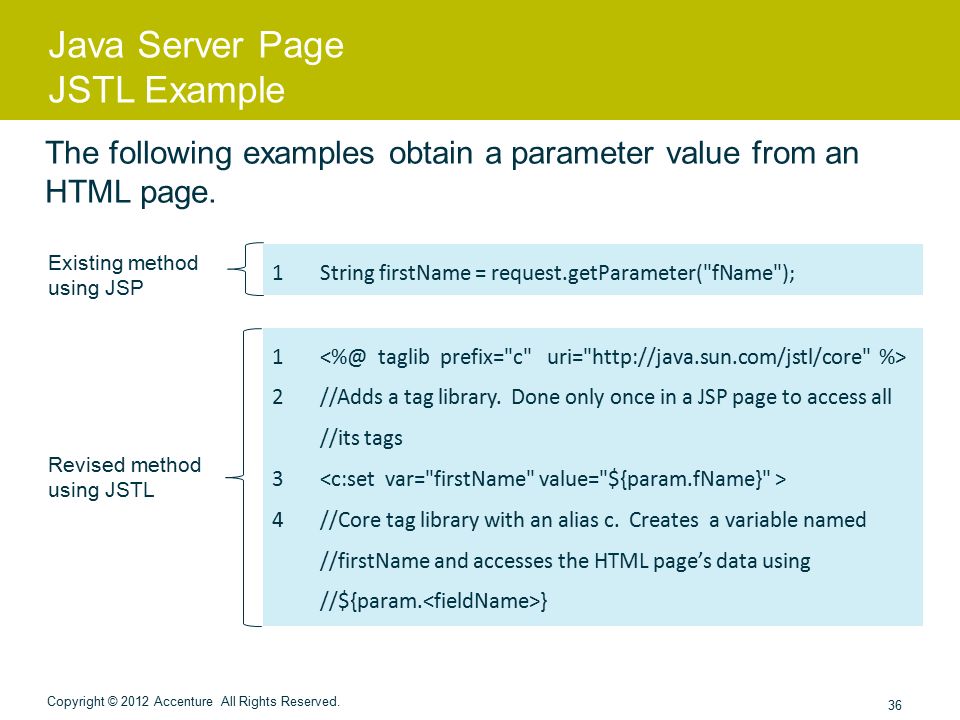 Java Server Page
JSTL Example

The following examples obtain a parameter value from an HTML page.

Existing method using JSP

1 String firstName = request.getParameter("fName");

Revised method using JSTL

1 <%@ taglib prefix="c" uri="http://java.sun.com/jstl/core" %>
2 //Adds a tag library. Done only once in a JSP page to access all
//its tags
3 <c:set var="firstName" value="${param.fName}" >
4 //Core tag library with an alias c. Creates a variable named
//firstName and accesses the HTML page's data using
//${param.<fieldName>}

Copyright © 2012 Accenture All Rights Reserved.

36